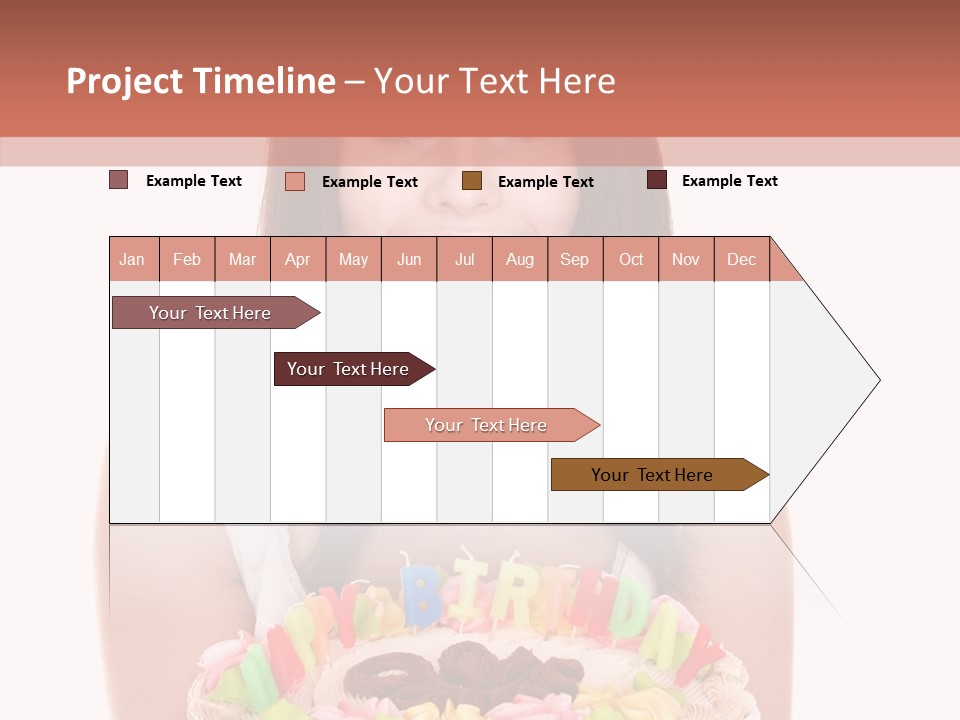 Project Timeline – Your Text Here

Example Text Example Text Example Text Example Text

| Jan | Feb | Mar | Apr | May | Jun | Jul | Aug | Sep | Oct | Nov | Dec |
|---|---|---|---|---|---|---|---|---|---|---|---|

Your Text Here

Your Text Here

Your Text Here

Your Text Here

HAPPY BIRTHDAY